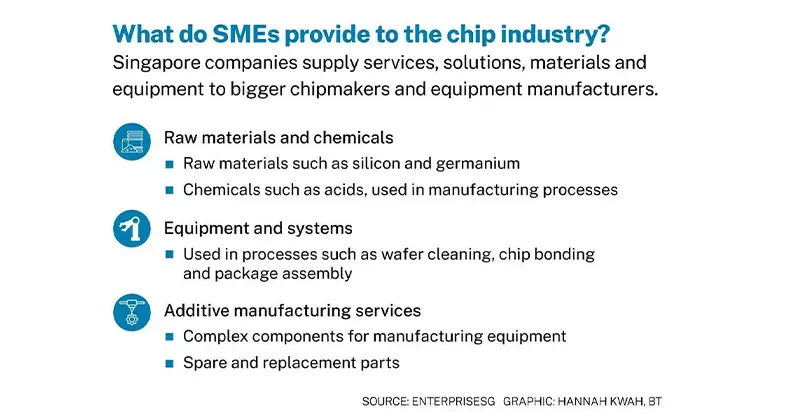 What do SMEs provide to the chip industry?

Singapore companies supply services, solutions, materials and equipment to bigger chipmakers and equipment manufacturers.

Raw materials and chemicals

- Raw materials such as silicon and germanium
- Chemicals such as acids, used in manufacturing processes

Equipment and systems

- Used in processes such as wafer cleaning, chip bonding and package assembly

Additive manufacturing services

- Complex components for manufacturing equipment
- Spare and replacement parts

SOURCE: ENTERPRISESG GRAPHIC: HANNAH KWAH, BT